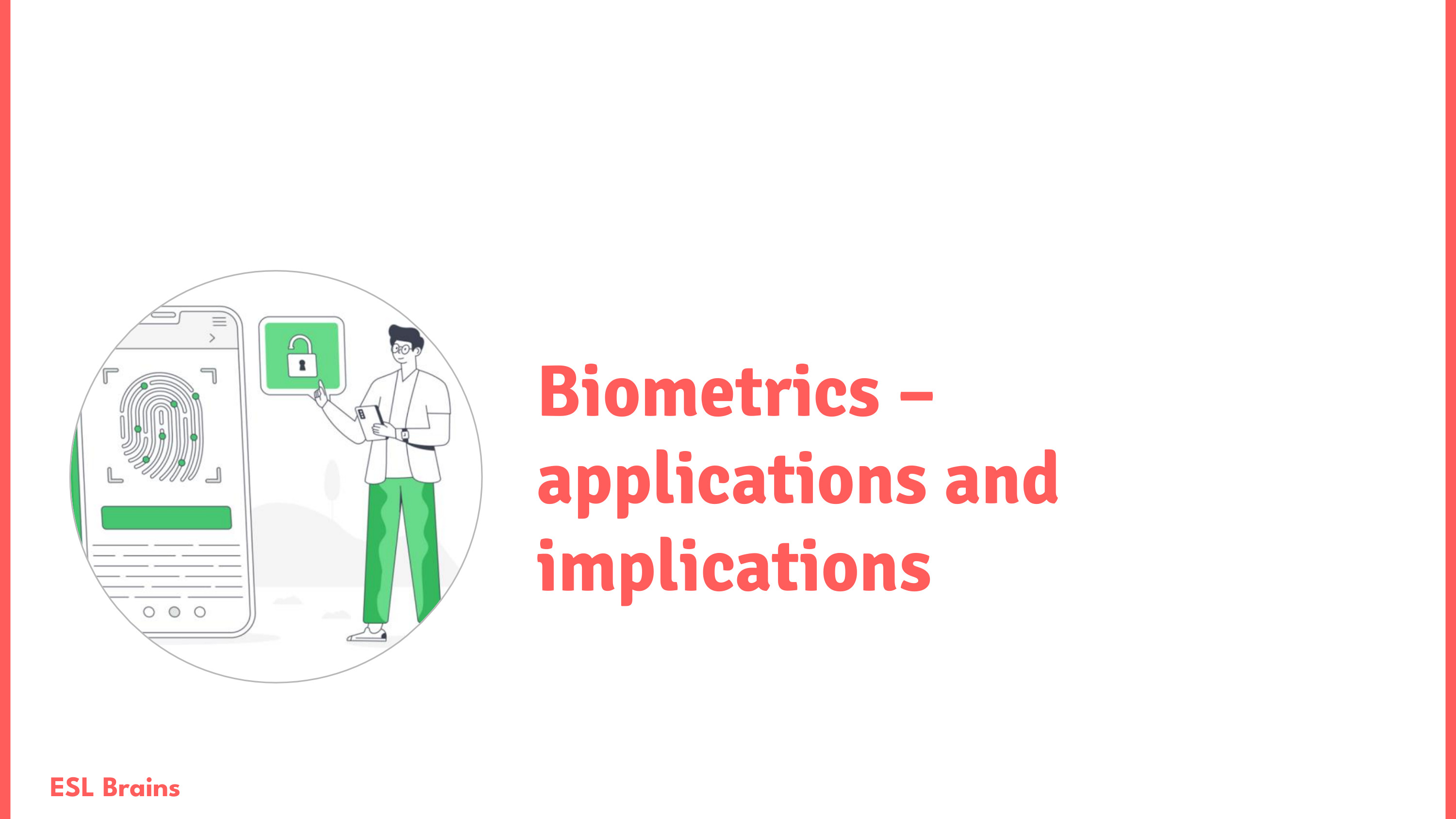 Biometrics – applications and implications

ESL Brains